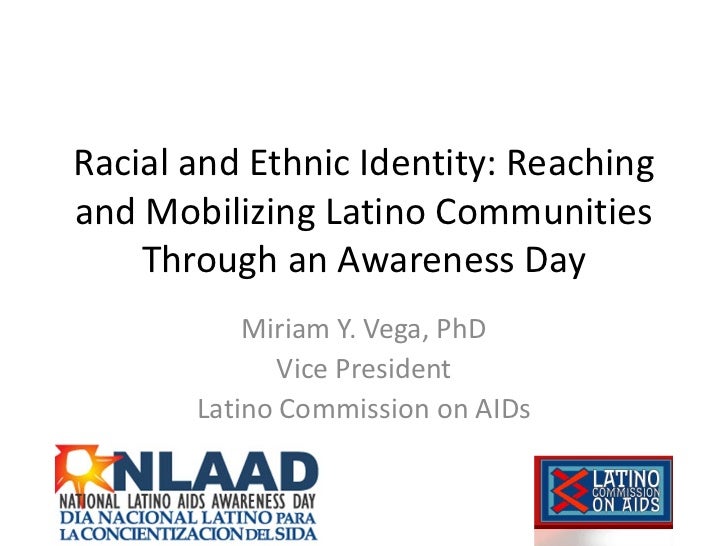 Racial and Ethnic Identity: Reaching and Mobilizing Latino Communities Through an Awareness Day

Miriam Y. Vega, PhD
Vice President
Latino Commission on AIDs

NLAAD
NATIONAL LATINO AIDS AWARENESS DAY
DIA NACIONAL LATINO PARA LA CONCIENTIZACION DEL SIDA

LATINO COMMISSION ON AIDS